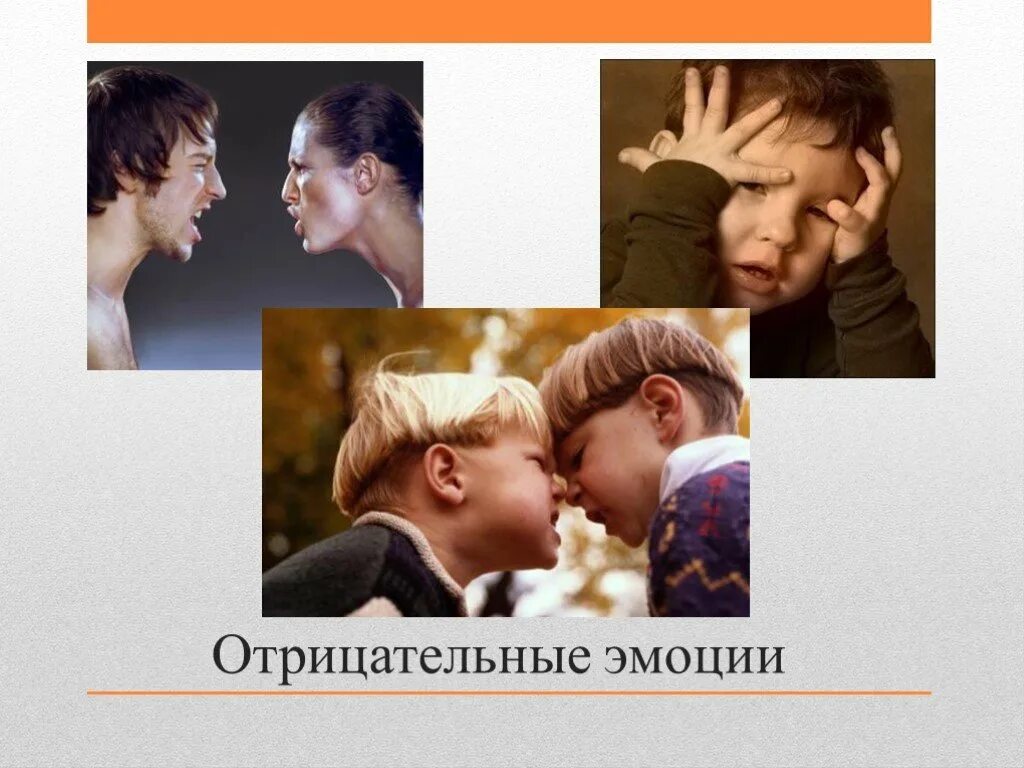 Отрицательные эмоции